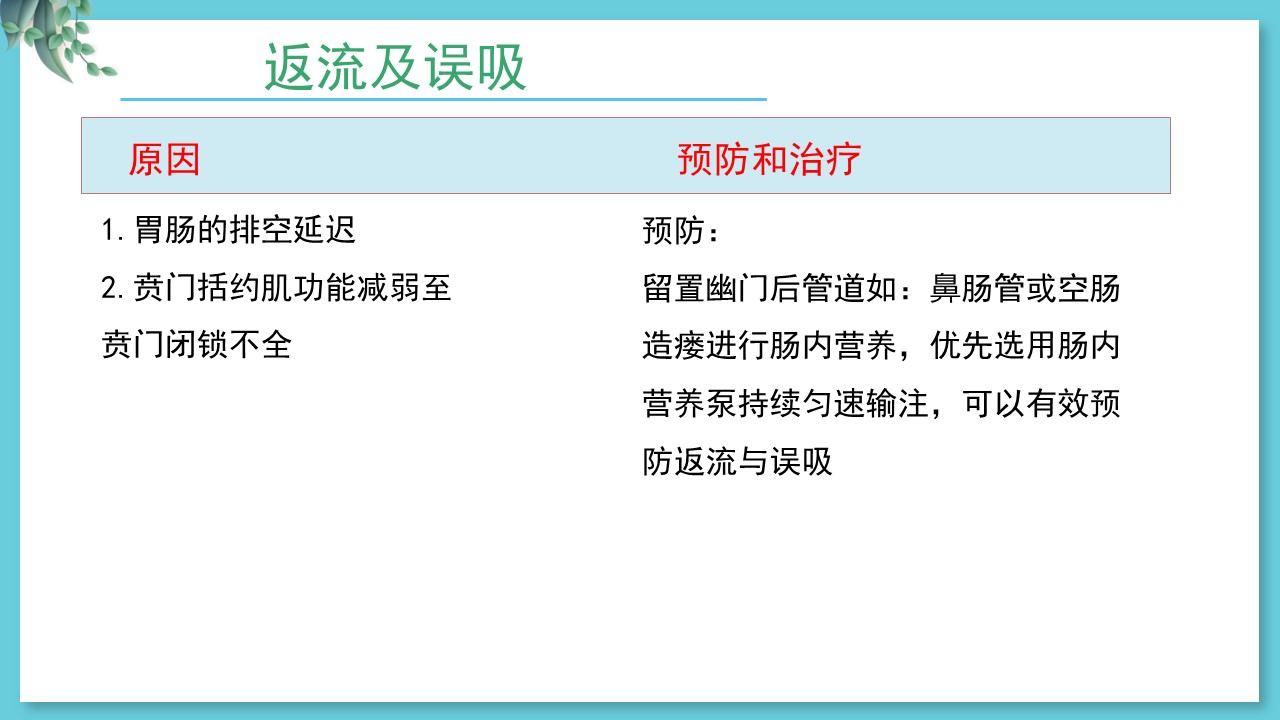 返流及误吸

| 原因 | 预防和治疗 |
|---|---|
| 1. 胃肠的排空延迟<br>2. 贲门括约肌功能减弱至贲门闭锁不全 | 预防：<br>留置幽门后管道如：鼻肠管或空肠造瘘进行肠内营养，优先选用肠内营养泵持续匀速输注，可以有效预防返流与误吸 |